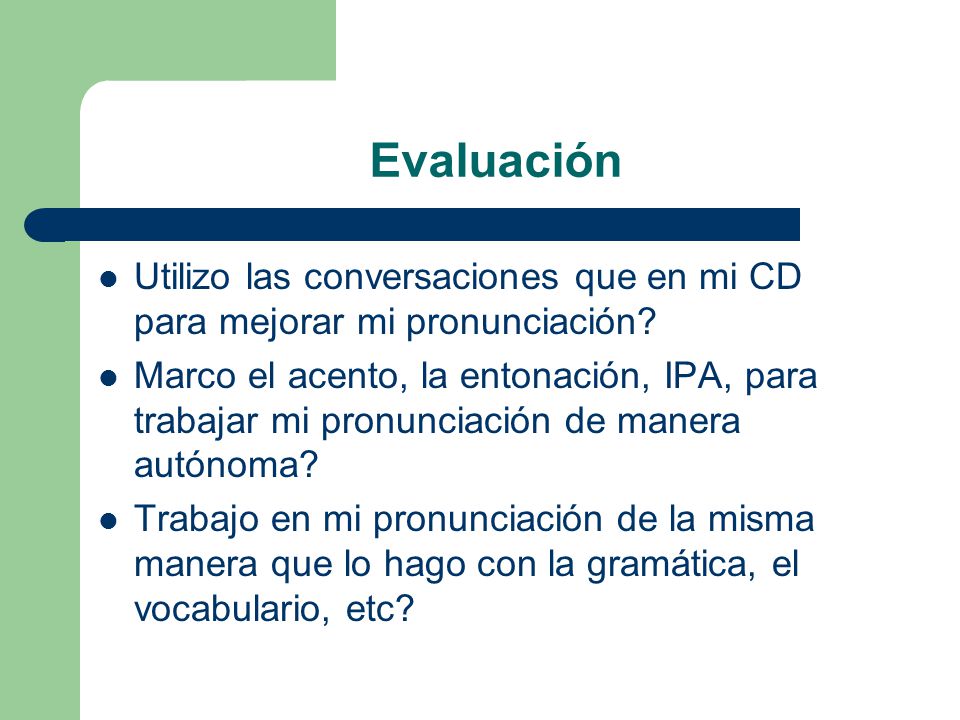 Evaluación

- Utilizo las conversaciones que en mi CD para mejorar mi pronunciación?
- Marco el acento, la entonación, IPA, para trabajar mi pronunciación de manera autónoma?
- Trabajo en mi pronunciación de la misma manera que lo hago con la gramática, el vocabulario, etc?